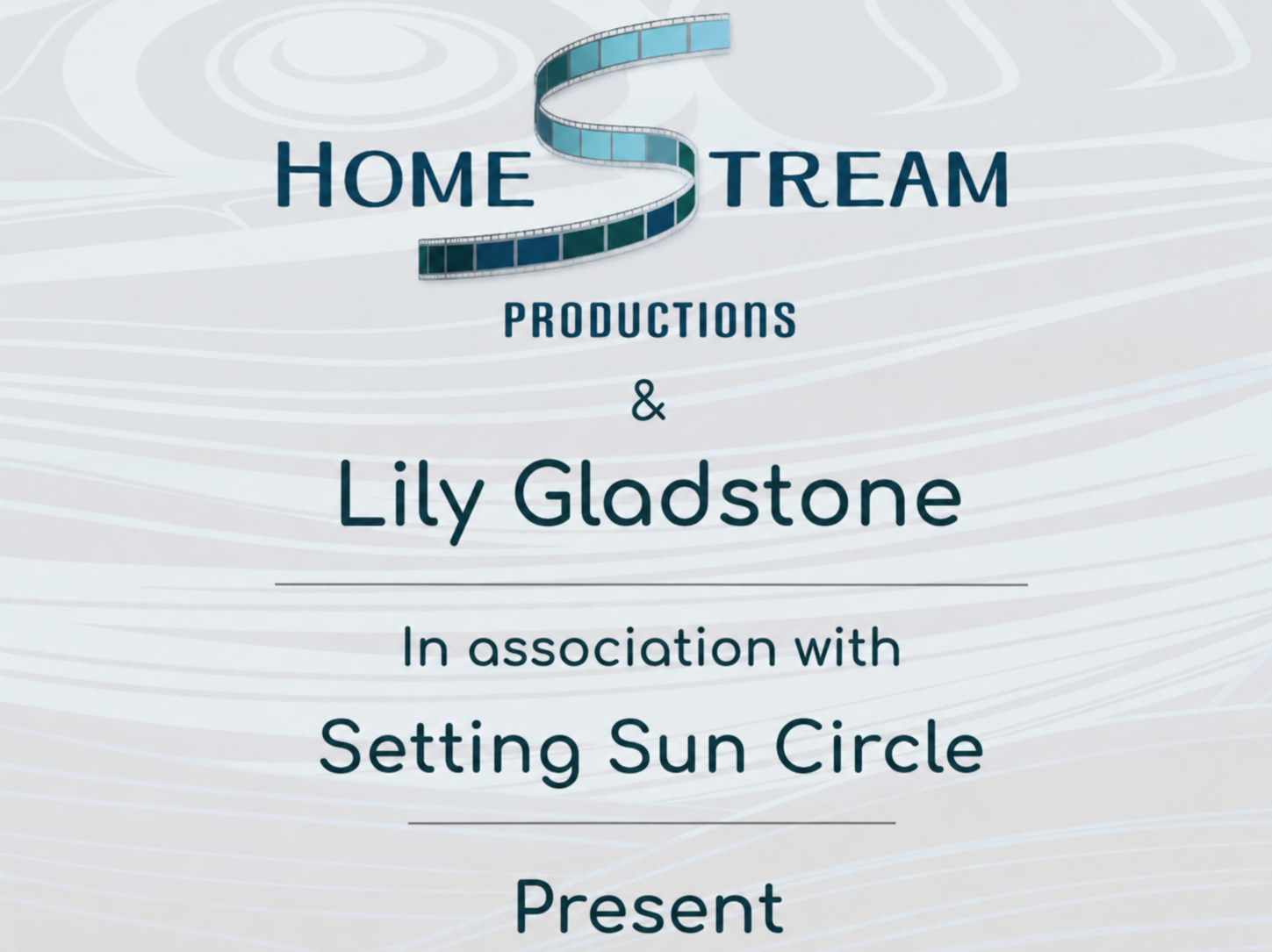 HOME STREAM
PRODUCTIONS

&

Lily Gladstone

In association with

Setting Sun Circle

Present